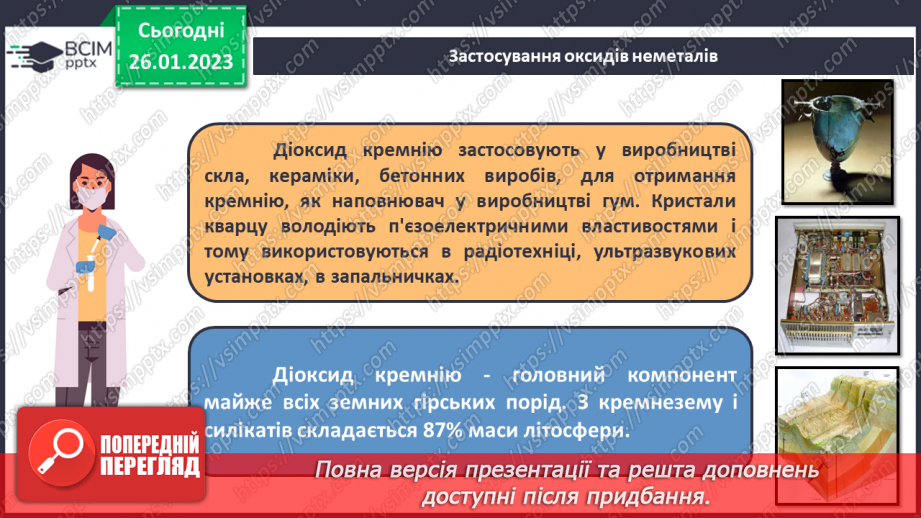 ВСІМ pptx

Сьогодні 26.01.2023

Застосування оксидів неметалів

Діоксид кремнію застосовують у виробництві скла, кераміки, бетонних виробів, для отримання кремнію, як наповнювач у виробництві гум. Кристали кварцу володіють п'єзоелектричними властивостями і тому використовуються в радіотехніці, ультразвукових установках, в запальничках.

Діоксид кремнію - головний компонент майже всіх земних гірських порід. З кремнезему і силікатів складається 87% маси літосфери.

ПОПЕРЕДНІЙ ПЕРЕГЛЯД

Повна версія презентації та решта доповнень доступні після придбання.

https://vsimpptx.com